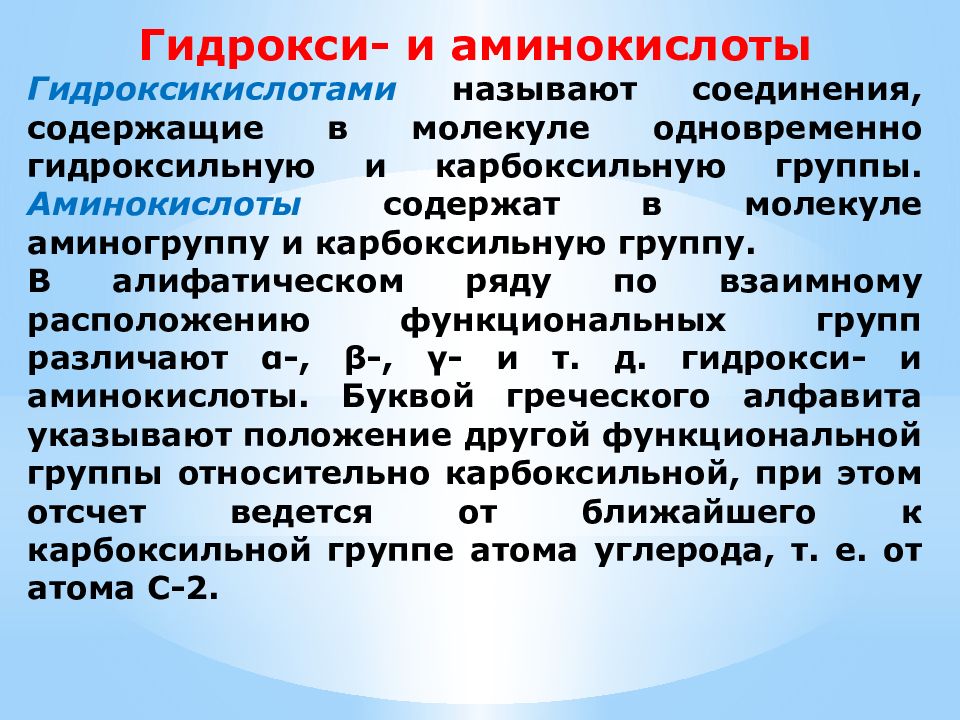 Гидрокси- и аминокислоты

Гидроксикислотами называют соединения, содержащие в молекуле одновременно гидроксильную и карбоксильную группы. Аминокислоты содержат в молекуле аминогруппу и карбоксильную группу.

В алифатическом ряду по взаимному расположению функциональных групп различают α-, β-, γ- и т. д. гидрокси- и аминокислоты. Буквой греческого алфавита указывают положение другой функциональной группы относительно карбоксильной, при этом отсчет ведется от ближайшего к карбоксильной группе атома углерода, т. е. от атома С-2.